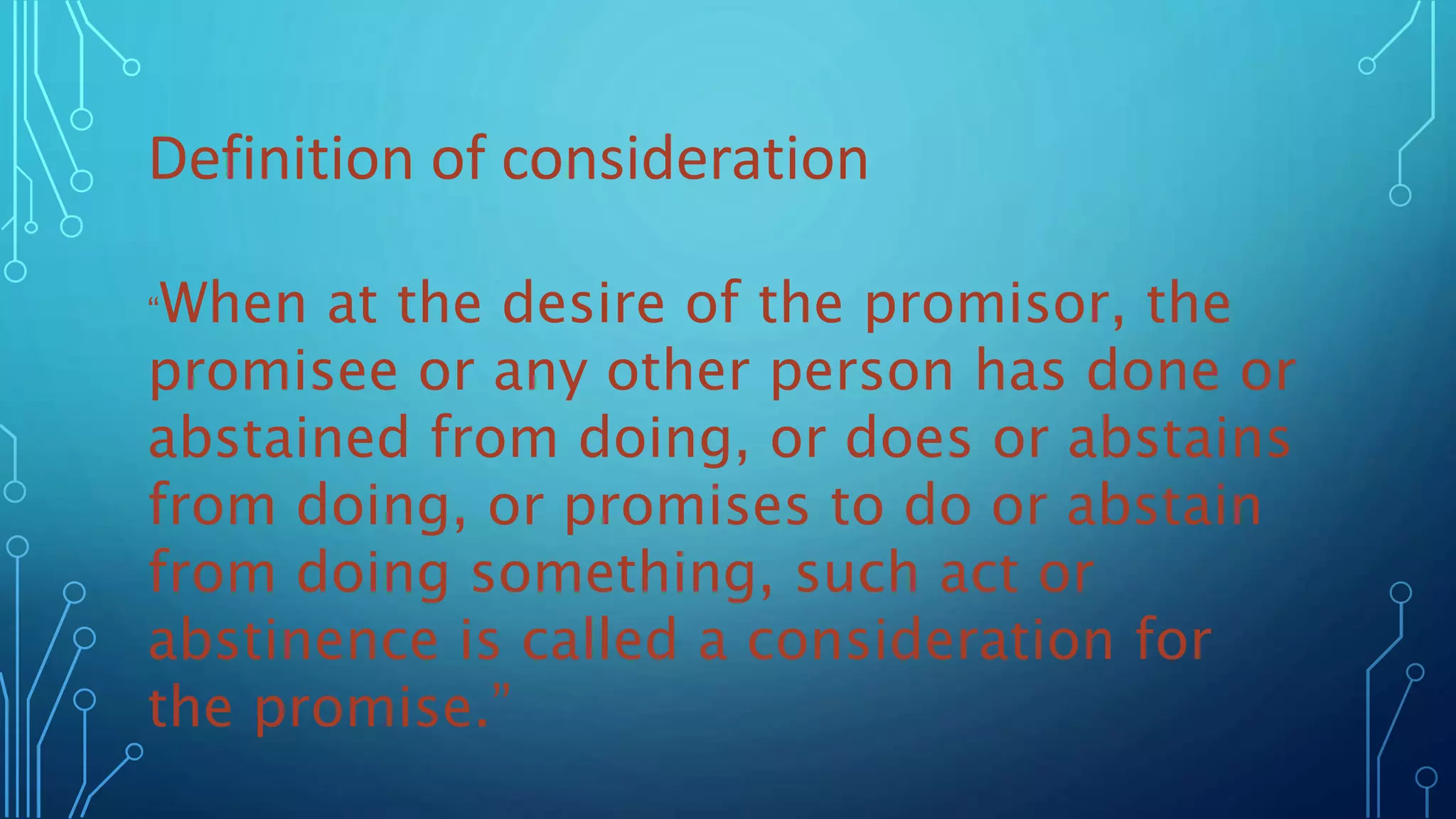 Definition of consideration

“When at the desire of the promisor, the promisee or any other person has done or abstained from doing, or does or abstains from doing, or promises to do or abstain from doing something, such act or abstinence is called a consideration for the promise.”